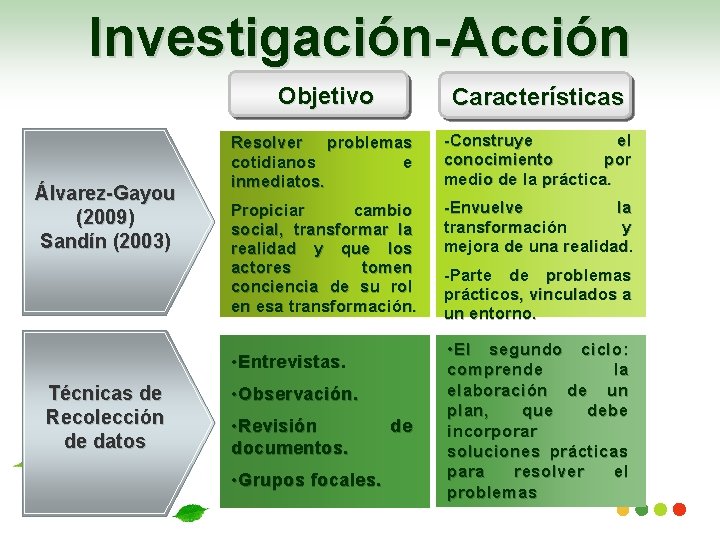 Investigación-Acción

Objetivo

Características

Álvarez-Gayou (2009)
Sandín (2003)

Resolver problemas cotidianos e inmediatos.

Propiciar cambio social, transformar la realidad y que los actores tomen conciencia de su rol en esa transformación.

-Construye el conocimiento por medio de la práctica.

-Envuelve la transformación y mejora de una realidad.

-Parte de problemas prácticos, vinculados a un entorno.

Técnicas de Recolección de datos

•Entrevistas.

•Observación.

•Revisión de documentos.

•Grupos focales.

•El segundo ciclo: comprende la elaboración de un plan, que debe incorporar soluciones prácticas para resolver el problemas